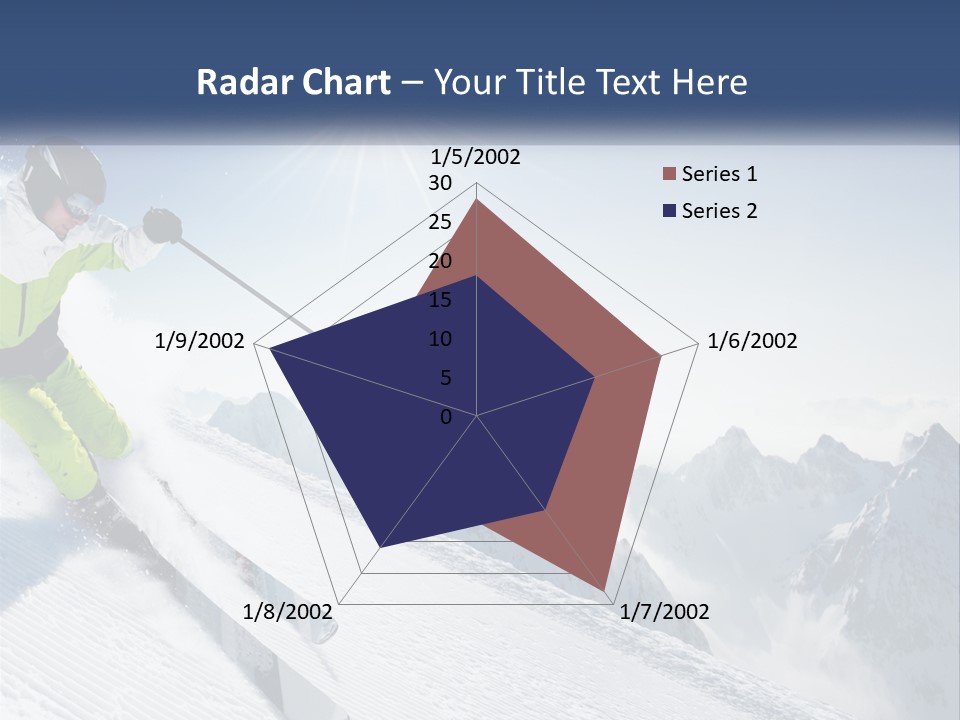 Radar Chart – Your Title Text Here

1/5/2002
30
25
20
15
10
5
0
1/6/2002
1/7/2002
1/8/2002
1/9/2002

Series 1
Series 2